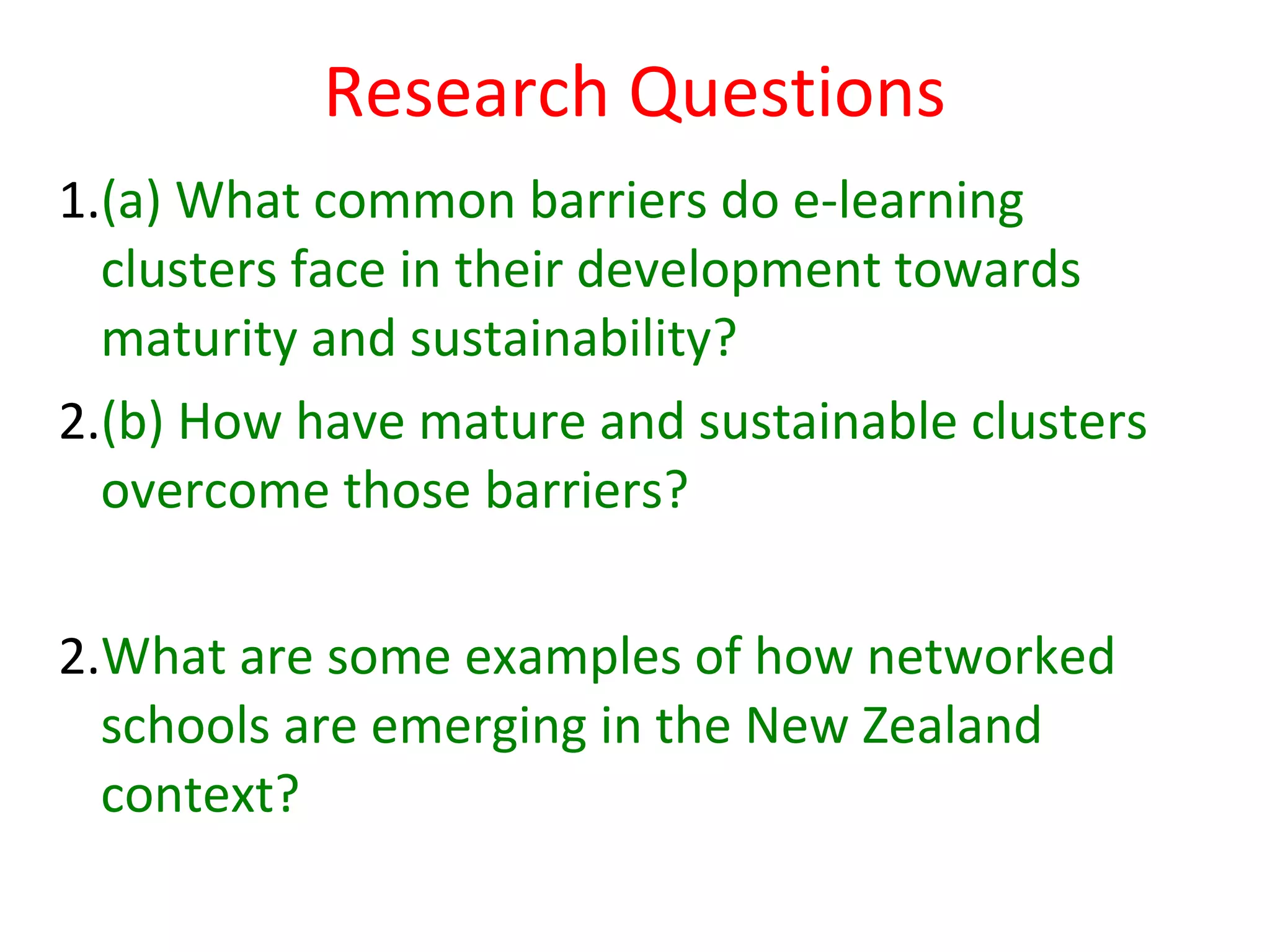 Research Questions

1.(a) What common barriers do e-learning clusters face in their development towards maturity and sustainability?

2.(b) How have mature and sustainable clusters overcome those barriers?

2.What are some examples of how networked schools are emerging in the New Zealand context?